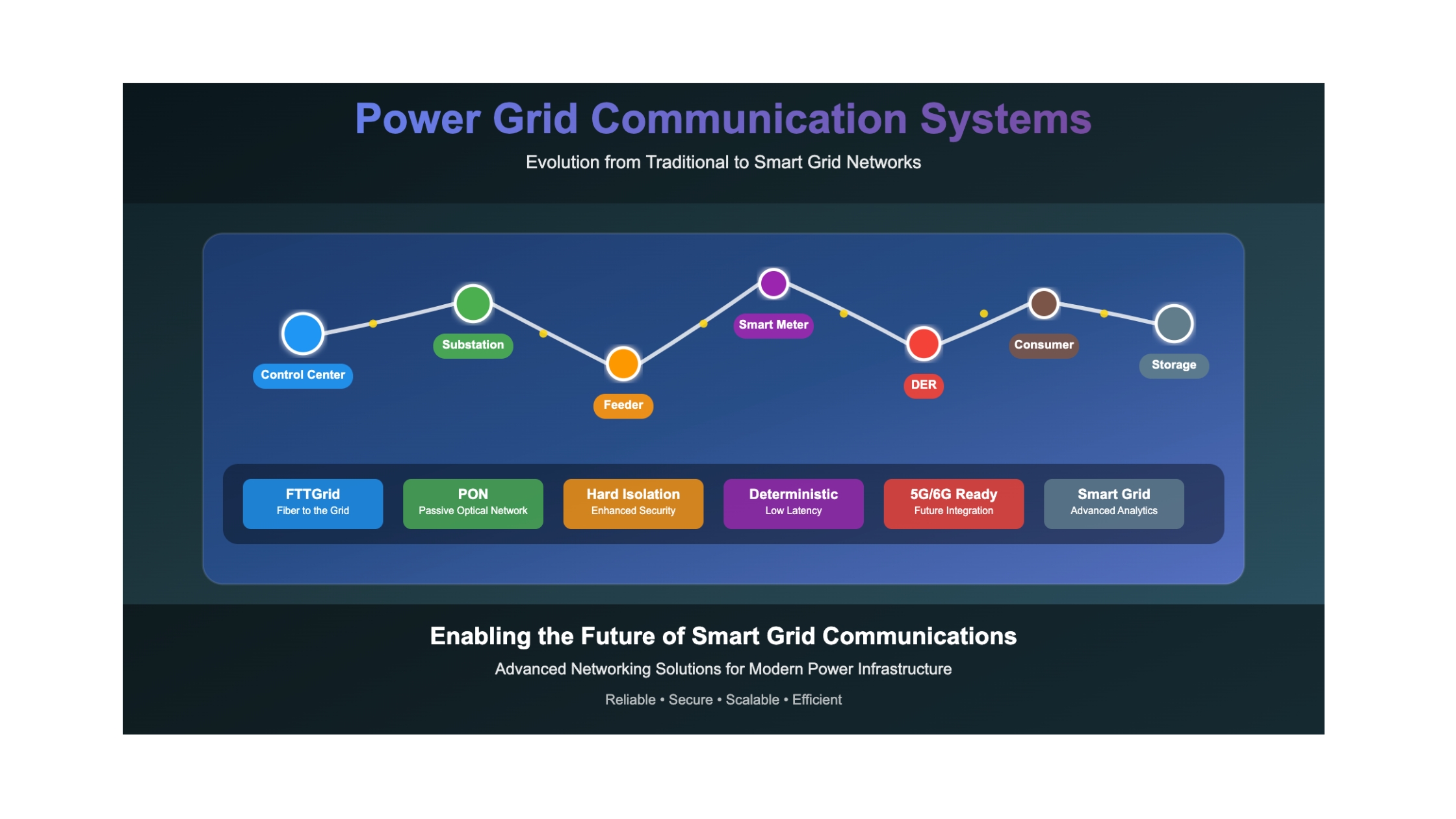 Power Grid Communication Systems

Evolution from Traditional to Smart Grid Networks

Control Center

Substation

Feeder

Smart Meter

DER

Consumer

Storage

FTTGrid
Fiber to the Grid

PON
Passive Optical Network

Hard Isolation
Enhanced Security

Deterministic
Low Latency

5G/6G Ready
Future Integration

Smart Grid
Advanced Analytics

Enabling the Future of Smart Grid Communications

Advanced Networking Solutions for Modern Power Infrastructure

Reliable • Secure • Scalable • Efficient